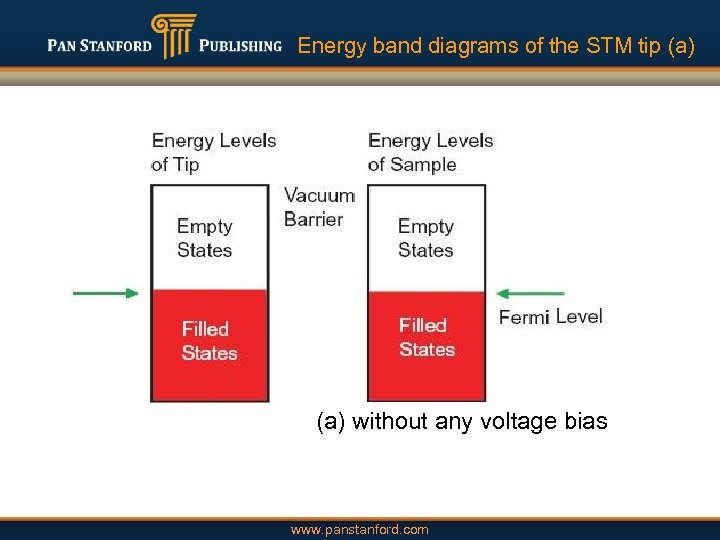 PAN STANFORD PUBLISHING Energy band diagrams of the STM tip (a)

Energy Levels of Tip

Empty States

Filled States

Vacuum Barrier

Energy Levels of Sample

Empty States

Filled States

Fermi Level

(a) without any voltage bias

www.panstanford.com